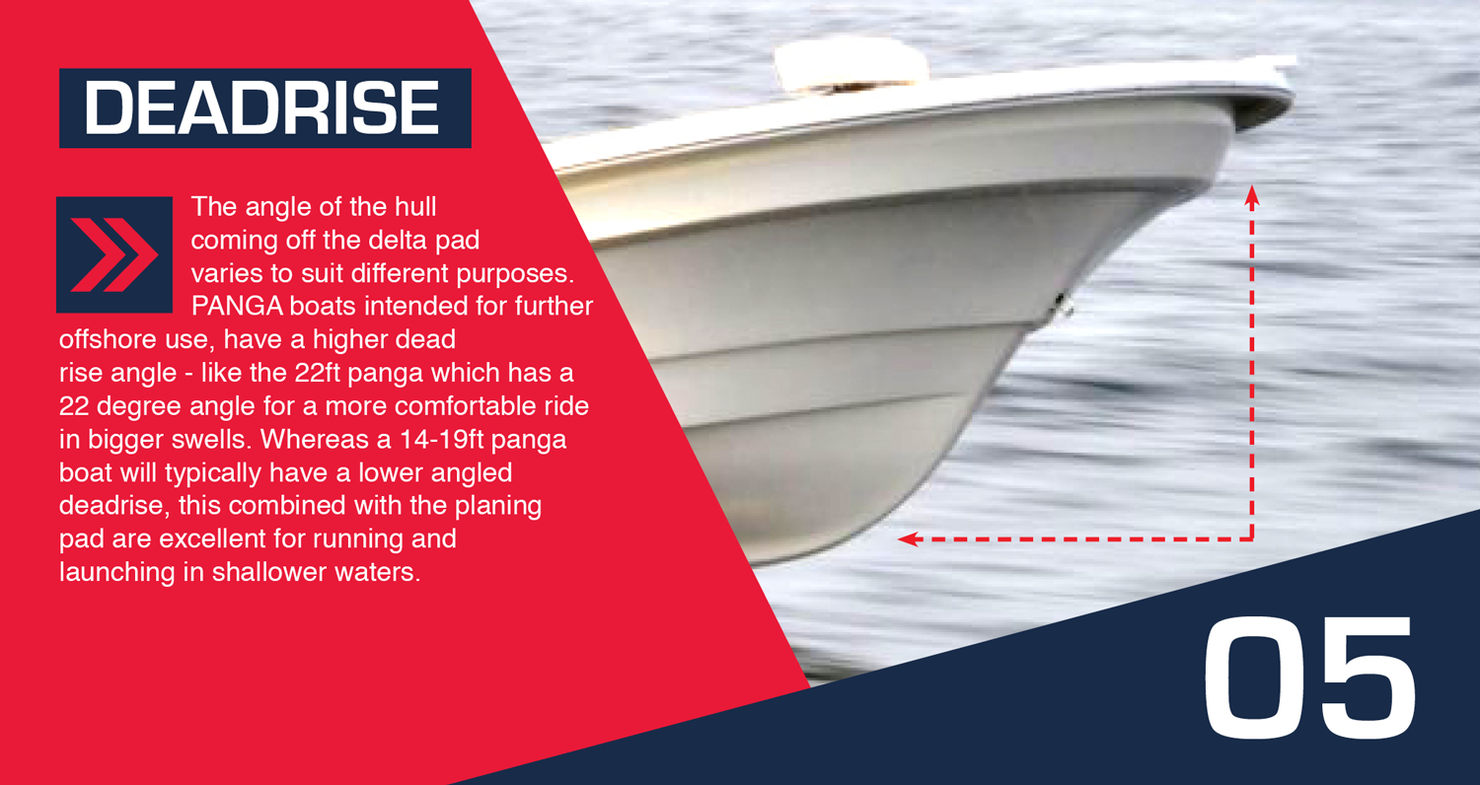 DEADRISE

The angle of the hull coming off the delta pad varies to suit different purposes. PANGA boats intended for further offshore use, have a higher dead rise angle - like the 22ft panga which has a 22 degree angle for a more comfortable ride in bigger swells. Whereas a 14-19ft panga boat will typically have a lower angled deadrise, this combined with the planing pad are excellent for running and launching in shallower waters.

05